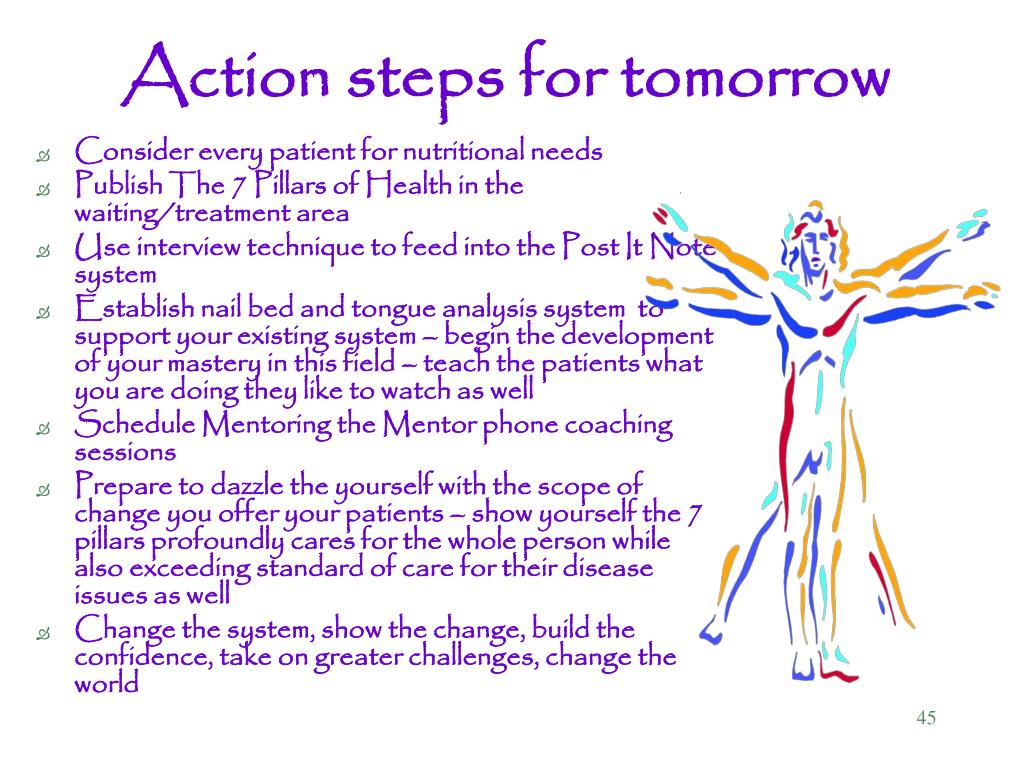 Action steps for tomorrow

Consider every patient for nutritional needs

Publish The 7 Pillars of Health in the waiting/treatment area

Use interview technique to feed into the Post It Note system

Establish nail bed and tongue analysis system to support your existing system – begin the development of your mastery in this field – teach the patients what you are doing they like to watch as well

Schedule Mentoring the Mentor phone coaching sessions

Prepare to dazzle the yourself with the scope of change you offer your patients – show yourself the 7 pillars profoundly cares for the whole person while also exceeding standard of care for their disease issues as well

Change the system, show the change, build the confidence, take on greater challenges, change the world

45